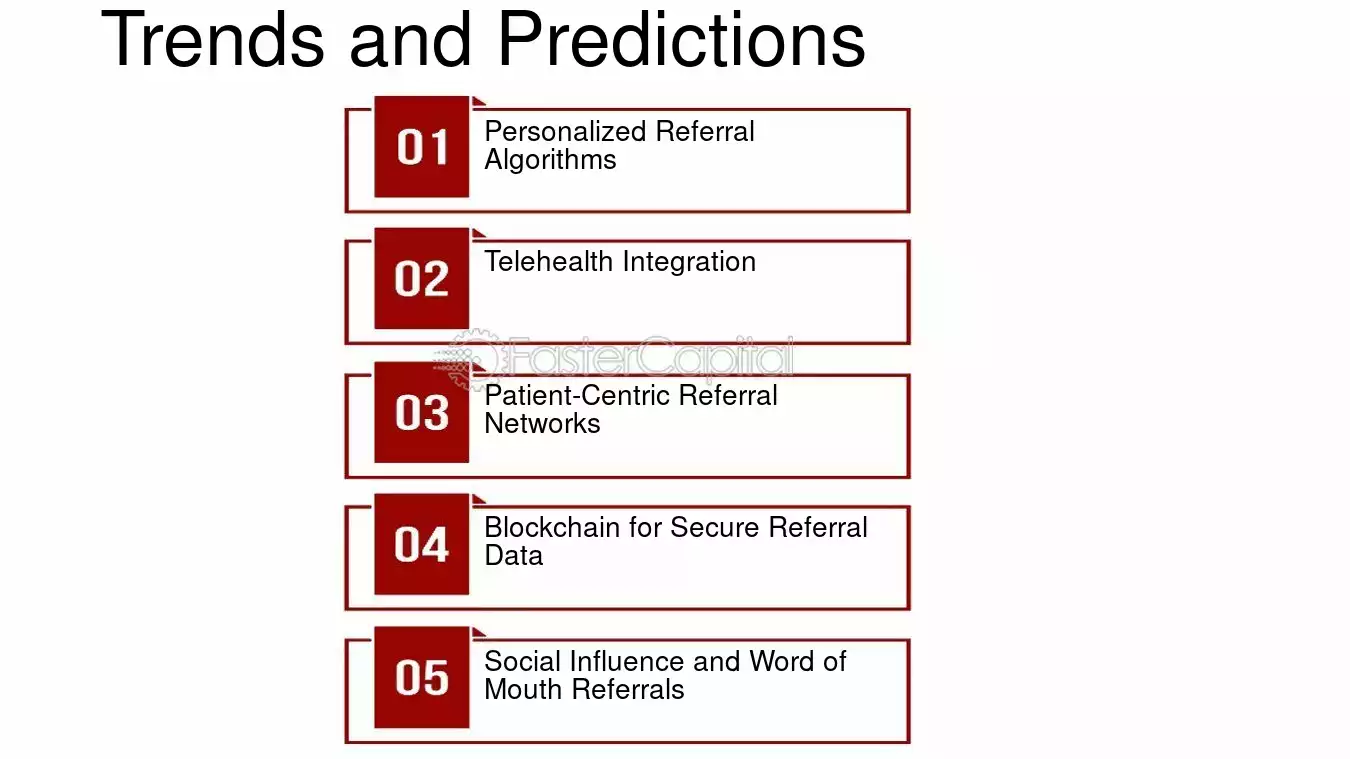 Trends and Predictions

01
Personalized Referral Algorithms

02
Telehealth Integration

03
Patient-Centric Referral Networks

04
Blockchain for Secure Referral Data

05
Social Influence and Word of Mouth Referrals

FasterCapital